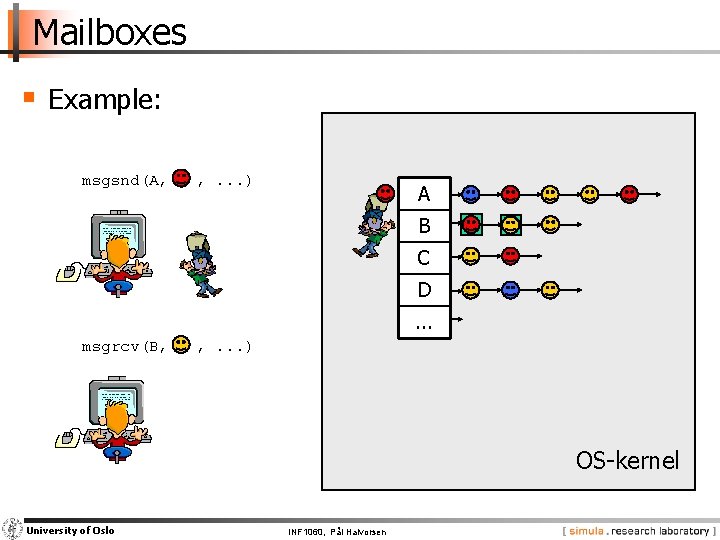 Mailboxes

Example:

msgsnd(A, , ...)

msgrcv(B, , ...)

A
B
C
D
...

OS-kernel

University of Oslo

INF1060, Pål Halvorsen

[ simula . research laboratory ]